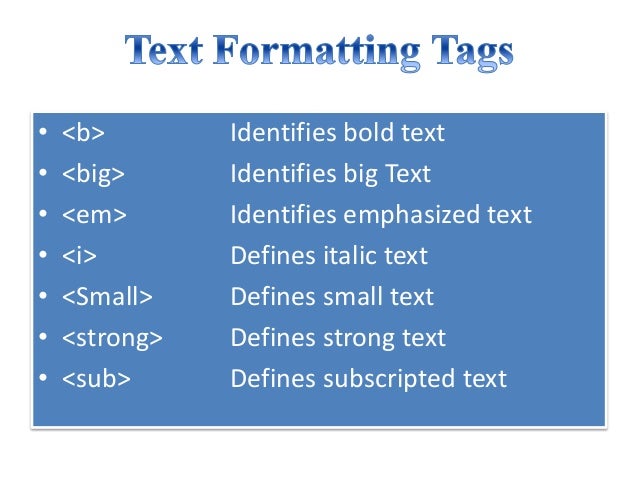 Text Formatting Tags

• <b> Identifies bold text
• <big> Identifies big Text
• <em> Identifies emphasized text
• <i> Defines italic text
• <Small> Defines small text
• <strong> Defines strong text
• <sub> Defines subscripted text